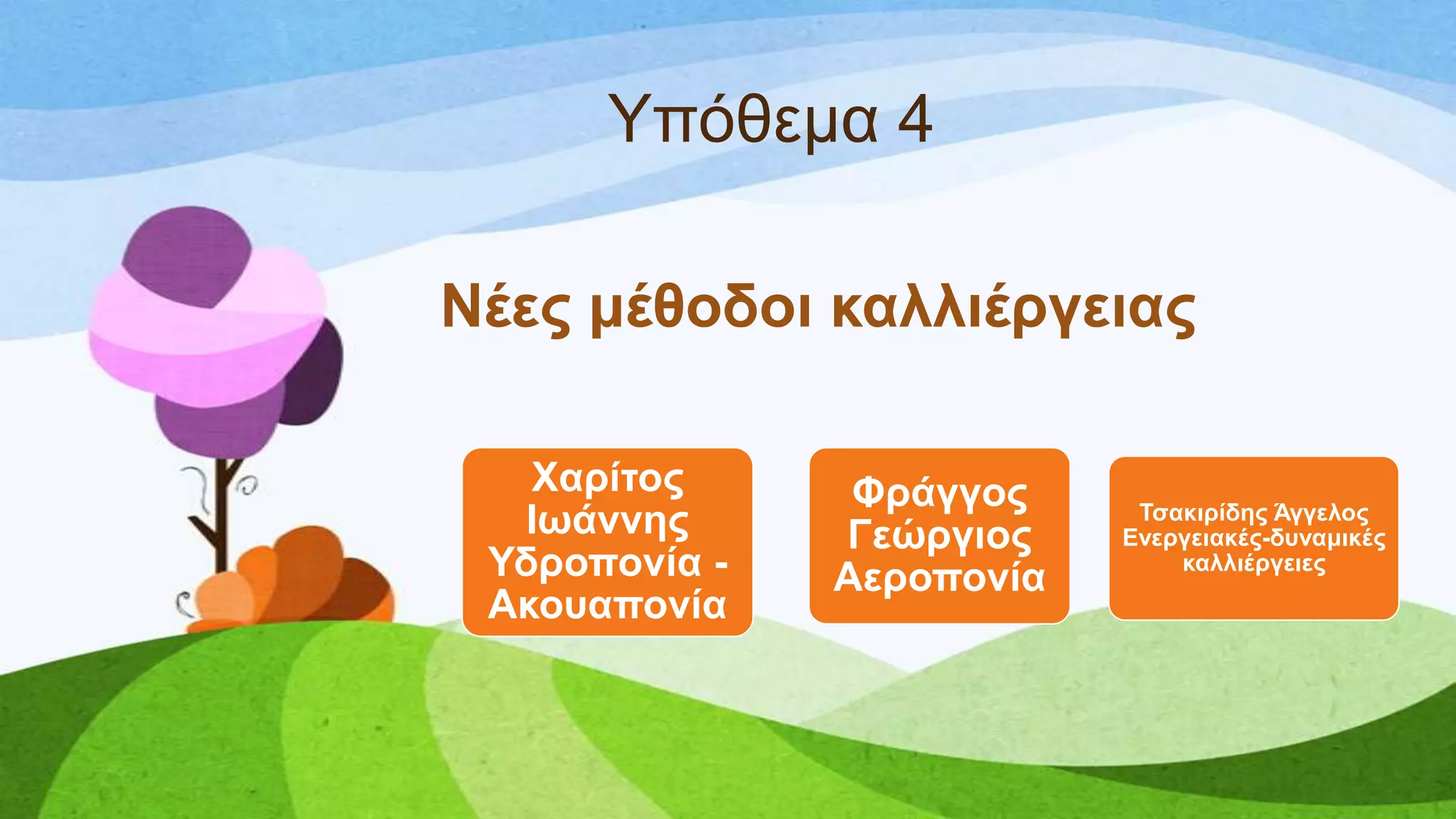 Υπόθεμα 4

Νέες μέθοδοι καλλιέργειας

Χαρίτος Ιωάννης Υδροπονία - Ακουαπονία

Φράγγος Γεώργιος Αεροπονία

Τσακιρίδης Άγγελος Ενεργειακές-δυναμικές καλλιέργειες